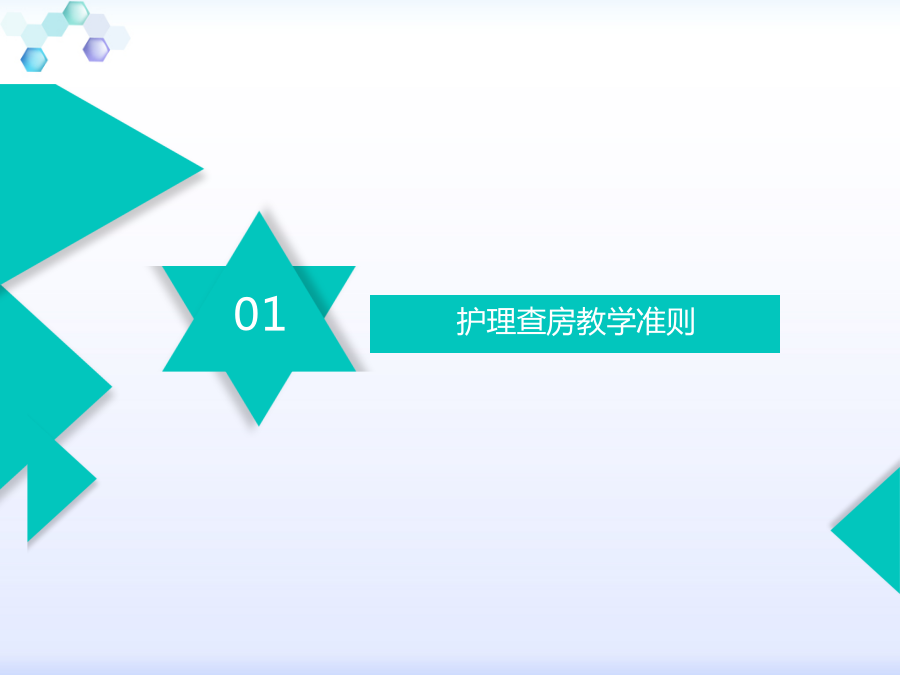 01

护理查房教学准则